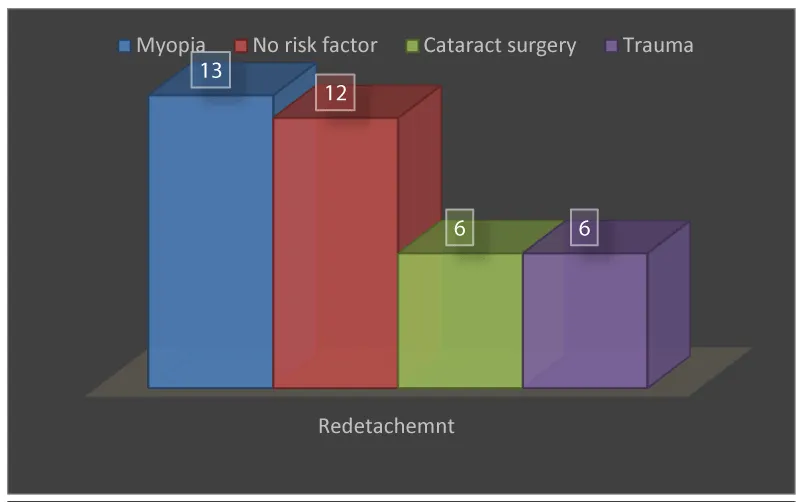 Myopia No risk factor Cataract surgery Trauma

13

12

6

6

Redetachemnt